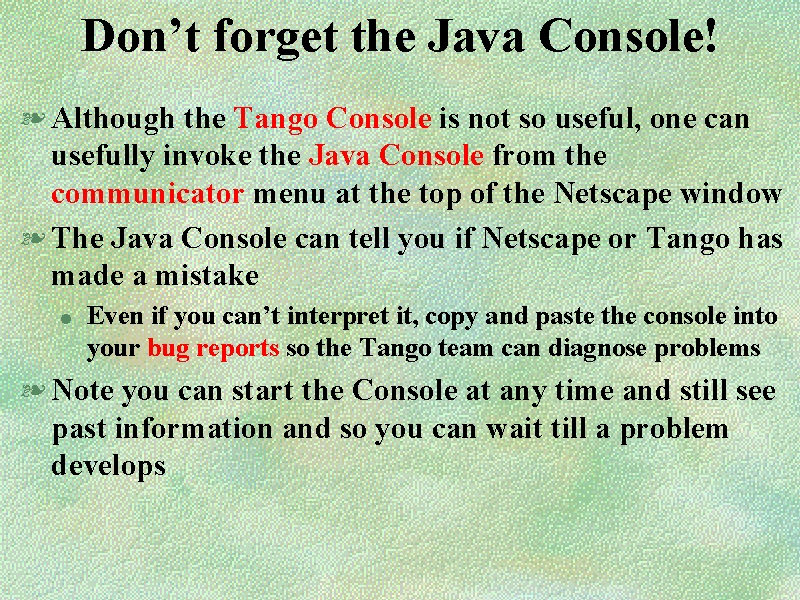 Don’t forget the Java Console!

Although the Tango Console is not so useful, one can usefully invoke the Java Console from the communicator menu at the top of the Netscape window

The Java Console can tell you if Netscape or Tango has made a mistake

Even if you can’t interpret it, copy and paste the console into your bug reports so the Tango team can diagnose problems

Note you can start the Console at any time and still see past information and so you can wait till a problem develops